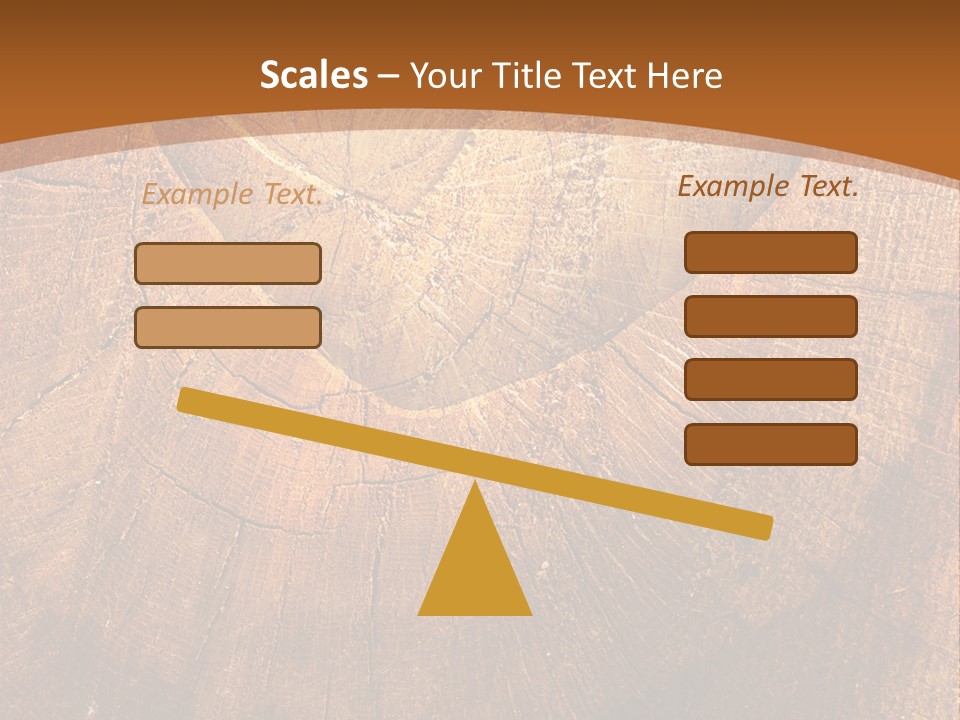 Scales – Your Title Text Here

Example Text.

Example Text.